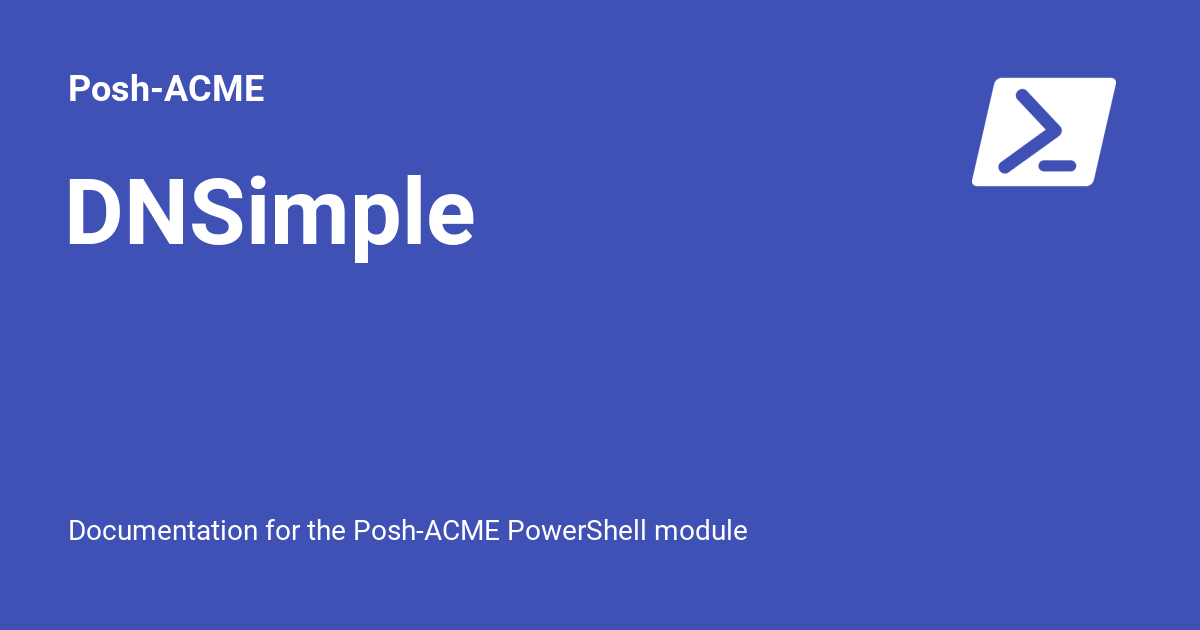 Posh-ACME

DNSimple

Documentation for the Posh-ACME PowerShell module